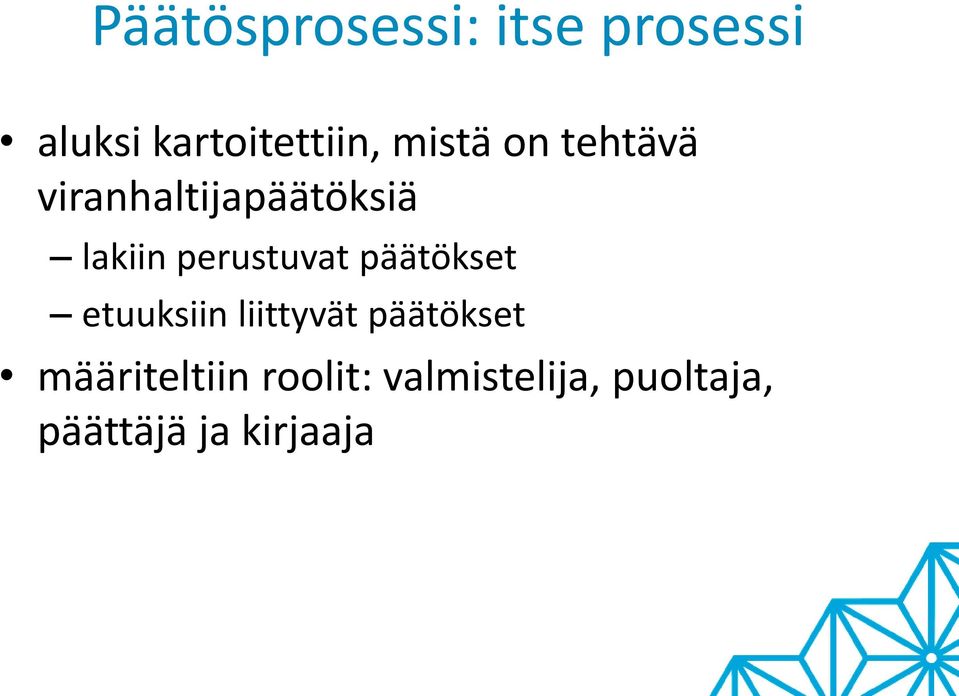 Päätösprosessi: itse prosessi

• aluksi kartoitettiin, mistä on tehtävä viranhaltijapäätöksiä

– lakiin perustuvat päätökset

– etuuksiin liittyvät päätökset

• määriteltiin roolit: valmistelija, puoltaja, päättäjä ja kirjaaja